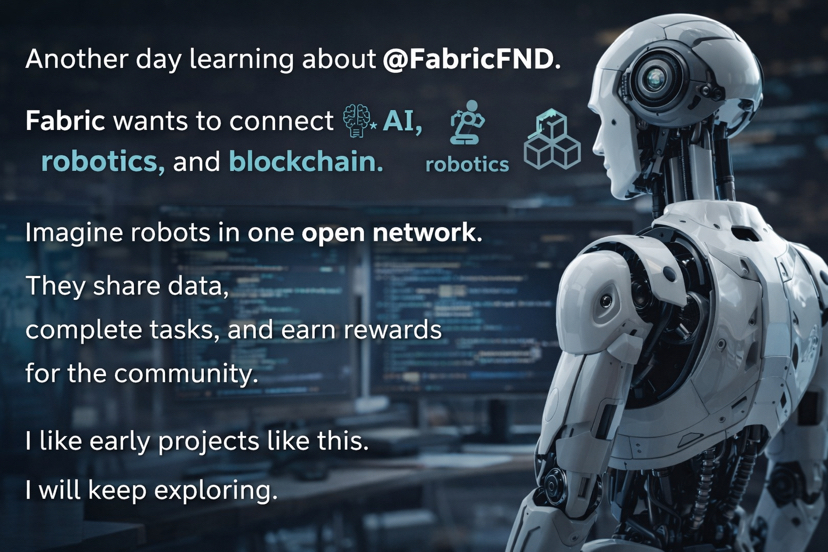 Another day learning about @FabricFND.

Fabric wants to connect AI, robotics, and blockchain.

robotics

Imagine robots in one open network.

They share data, complete tasks, and earn rewards for the community.

I like early projects like this.

I will keep exploring.